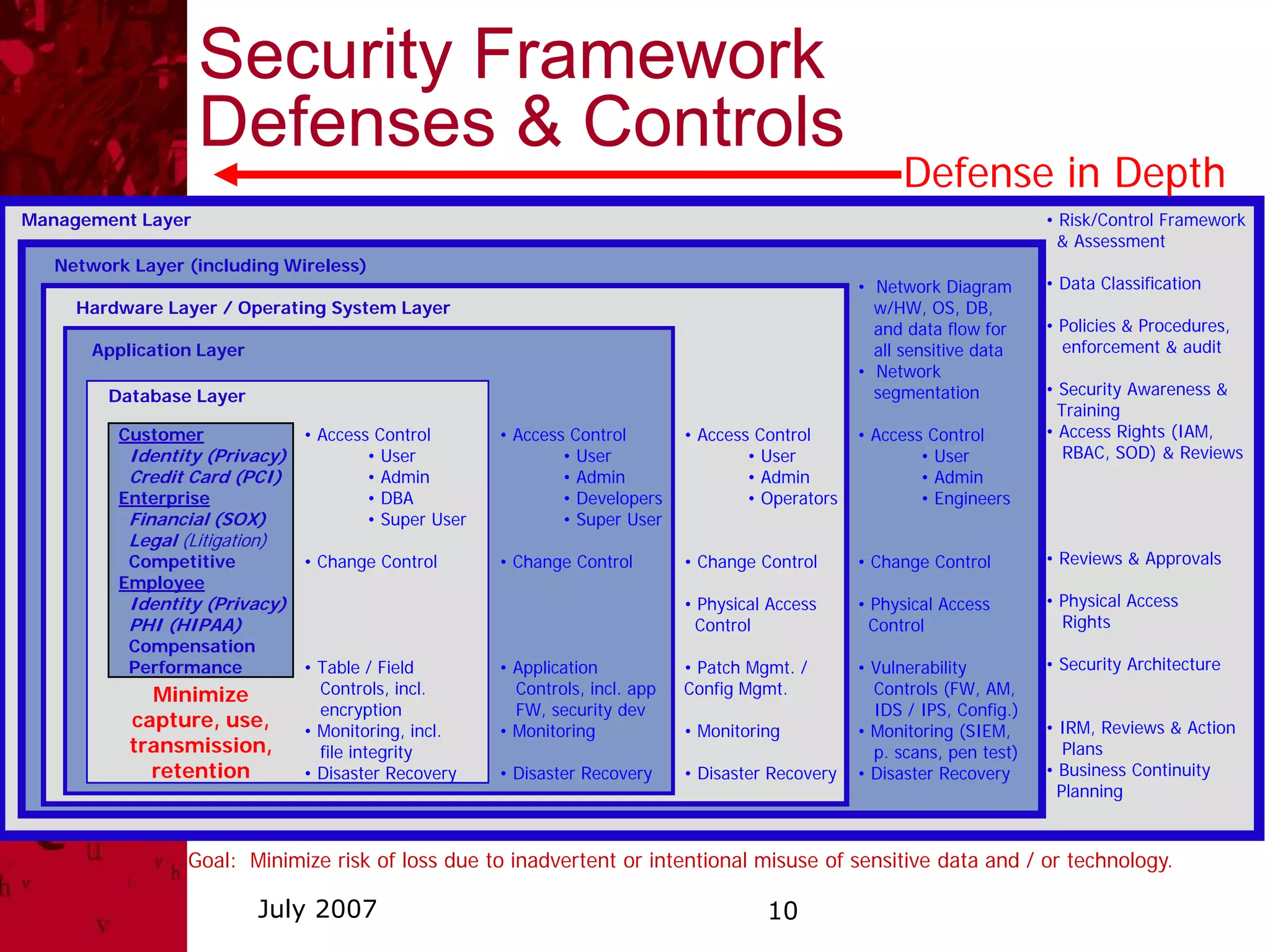 Security Framework
Defenses & Controls

Defense in Depth

Management Layer

Network Layer (including Wireless)

Hardware Layer / Operating System Layer

Application Layer

Database Layer

Customer
Identity (Privacy)
Credit Card (PCI)
Enterprise
Financial (SOX)
Legal (Litigation)
Competitive
Employee
Identity (Privacy)
PHI (HIPAA)
Compensation
Performance

Minimize capture, use, transmission, retention

• Access Control
• User
• Admin
• DBA
• Super User

• Change Control

• Table / Field Controls, incl. encryption
• Monitoring, incl. file integrity
• Disaster Recovery

• Access Control
• User
• Admin
• Developers
• Super User

• Change Control

• Application Controls, incl. app FW, security dev
• Monitoring

• Disaster Recovery

• Access Control
• User
• Admin
• Operators

• Change Control

• Physical Access Control

• Patch Mgmt. / Config Mgmt.

• Monitoring

• Disaster Recovery

• Network Diagram w/HW, OS, DB, and data flow for all sensitive data
• Network segmentation

• Access Control
• User
• Admin
• Engineers

• Change Control

• Physical Access Control

• Vulnerability Controls (FW, AM, IDS / IPS, Config.)
• Monitoring (SIEM, p. scans, pen test)
• Disaster Recovery

• Risk/Control Framework & Assessment

• Data Classification

• Policies & Procedures, enforcement & audit

• Security Awareness & Training
• Access Rights (IAM, RBAC, SOD) & Reviews

• Reviews & Approvals

• Physical Access Rights

• Security Architecture

• IRM, Reviews & Action Plans
• Business Continuity Planning

Goal: Minimize risk of loss due to inadvertent or intentional misuse of sensitive data and / or technology.

July 2007

10